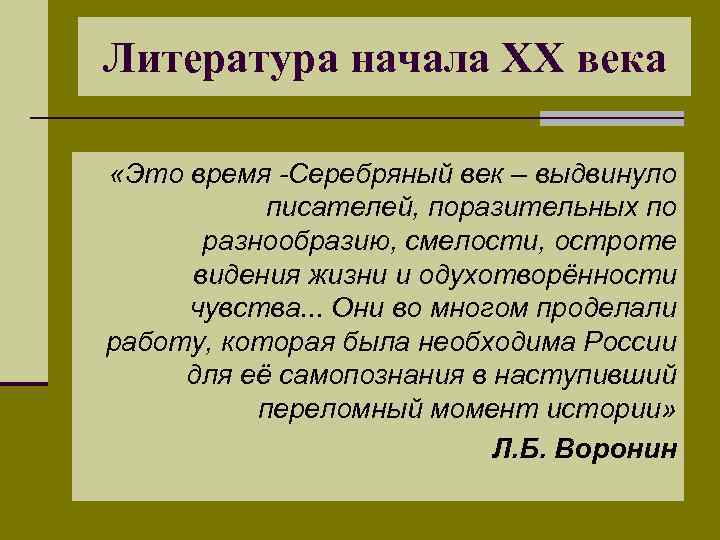 Литература начала XX века

«Это время -Серебряный век – выдвинуло писателей, поразительных по разнообразию, смелости, остроте видения жизни и одухотворённости чувства... Они во многом проделали работу, которая была необходима России для её самопознания в наступивший переломный момент истории»

Л.Б. Воронин